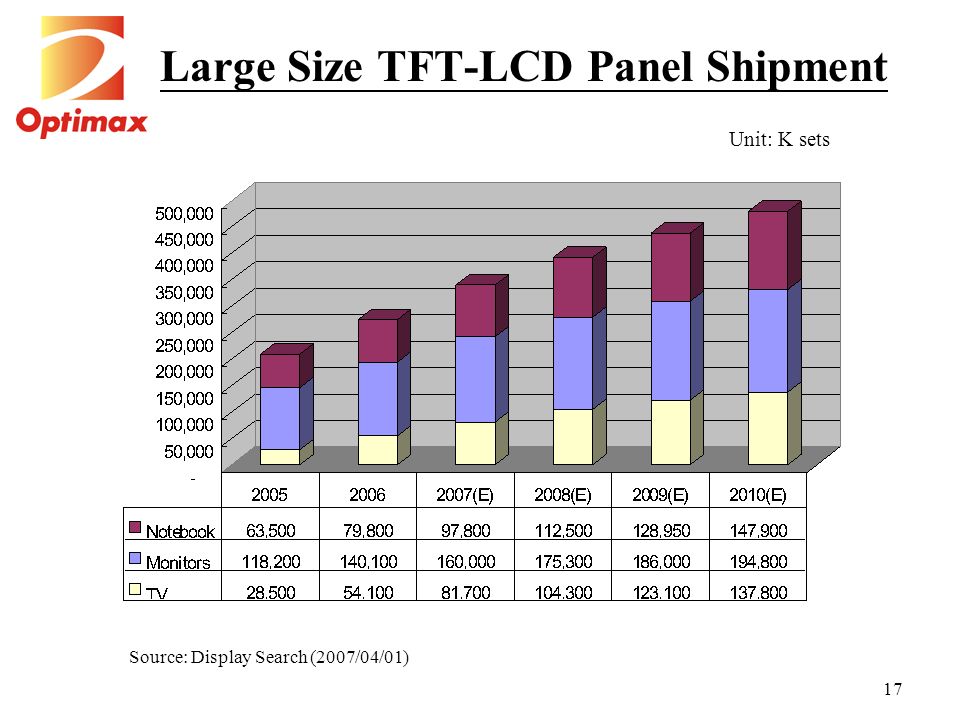 Optimax

Large Size TFT-LCD Panel Shipment

Unit: K sets

500,000
450,000
400,000
350,000
300,000
250,000
200,000
150,000
100,000
50,000
-

| | 2005 | 2006 | 2007(E) | 2008(E) | 2009(E) | 2010(E) |
|---|---|---|---|---|---|---|
| Notebook | 63,500 | 79,800 | 97,800 | 112,500 | 128,950 | 147,900 |
| Monitors | 118,200 | 140,100 | 160,000 | 175,300 | 186,000 | 194,800 |
| TV | 28,500 | 54,100 | 81,700 | 104,300 | 123,100 | 137,800 |

Source: Display Search (2007/04/01)

17